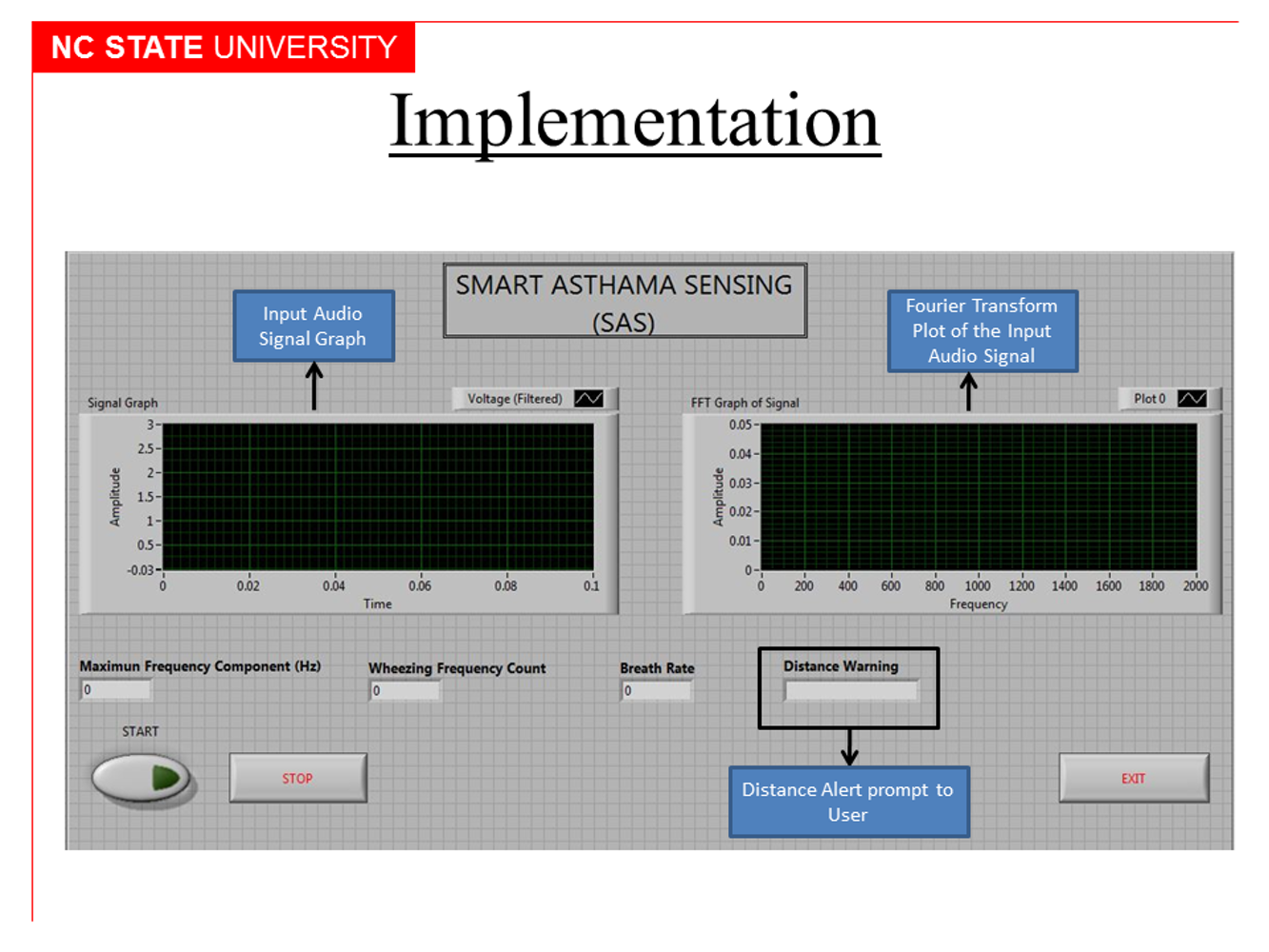 NC STATE UNIVERSITY

Implementation

SMART ASTHAMA SENSING (SAS)

Input Audio Signal Graph

Fourier Transform Plot of the Input Audio Signal

Signal Graph

Voltage (Filtered)

Amplitude

3
2.5
2
1.5
1
0.5
-0.03

0
0.02
0.04
0.06
0.08
0.1

Time

FFT Graph of Signal

Plot 0

Amplitude

0.05
0.04
0.03
0.02
0.01
0

0
200
400
600
800
1000
1200
1400
1600
1800
2000

Frequency

Maximun Frequency Component (Hz)

0

Wheezing Frequency Count

0

Breath Rate

0

Distance Warning

START

STOP

Distance Alert prompt to User

EXIT